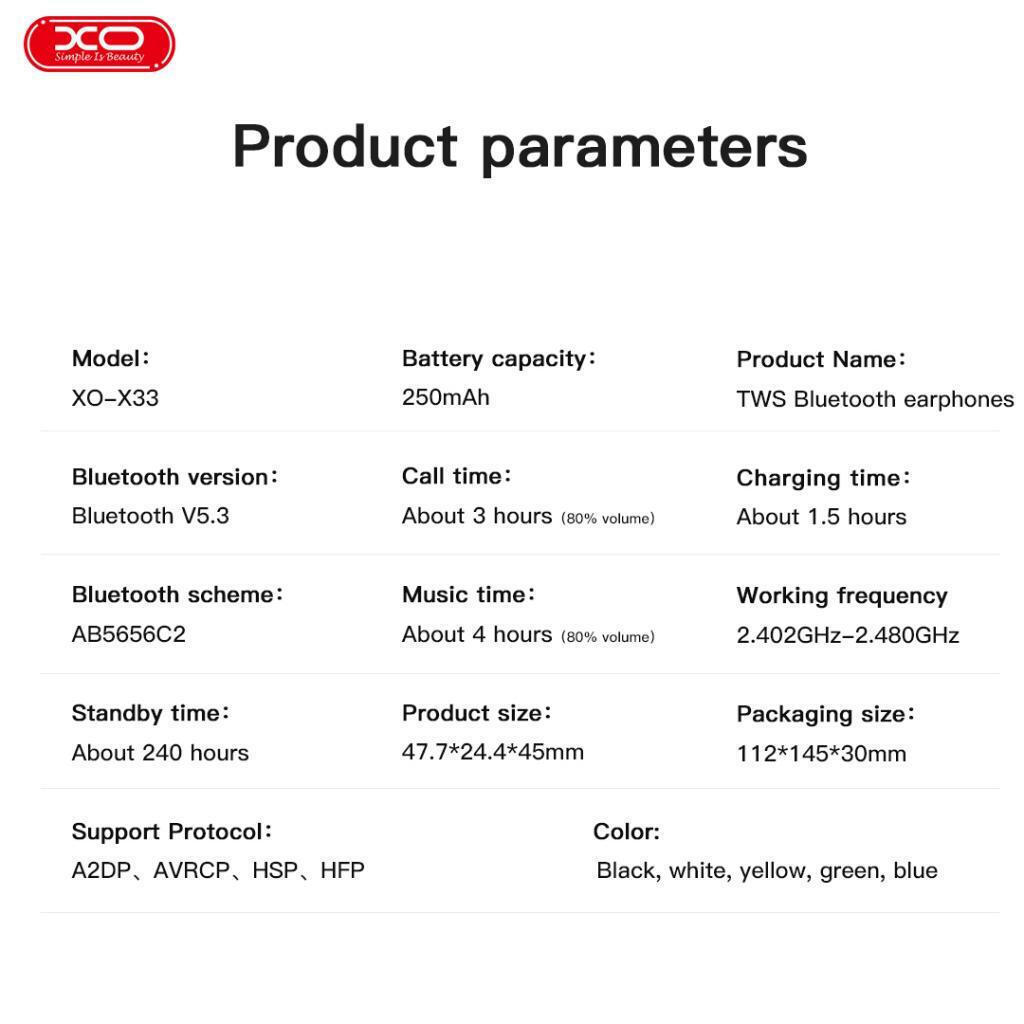 XO
Simple Is Beauty

Product parameters

Model：
XO-X33

Battery capacity：
250mAh

Product Name：
TWS Bluetooth earphones

Bluetooth version：
Bluetooth V5.3

Call time：
About 3 hours (80% volume)

Charging time：
About 1.5 hours

Bluetooth scheme：
AB5656C2

Music time：
About 4 hours (80% volume)

Working frequency
2.402GHz-2.480GHz

Standby time：
About 240 hours

Product size：
47.7*24.4*45mm

Packaging size：
112*145*30mm

Support Protocol：
A2DP、AVRCP、HSP、HFP

Color:
Black, white, yellow, green, blue